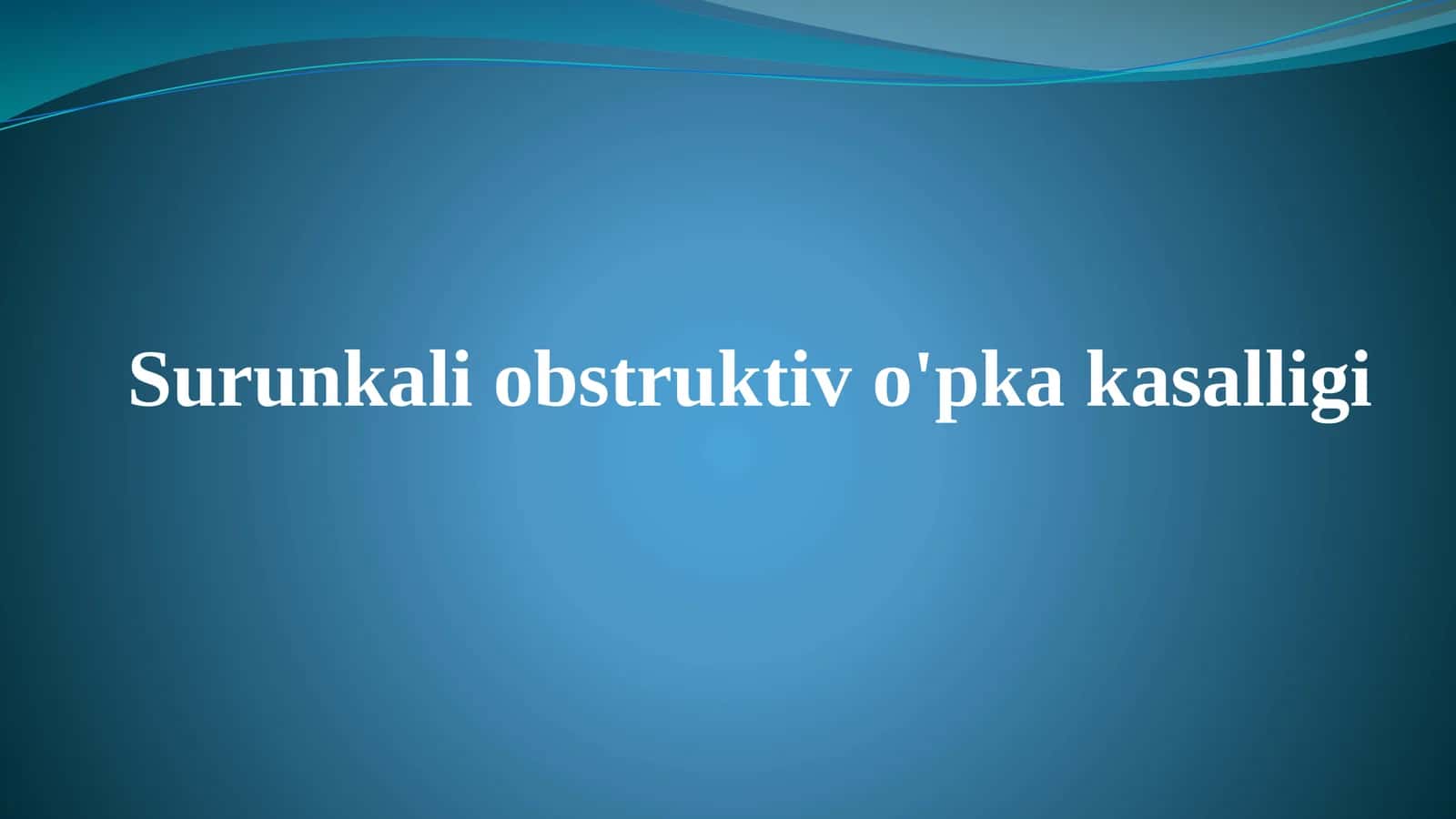 Surunkali obstruktiv o'pka kasalligi